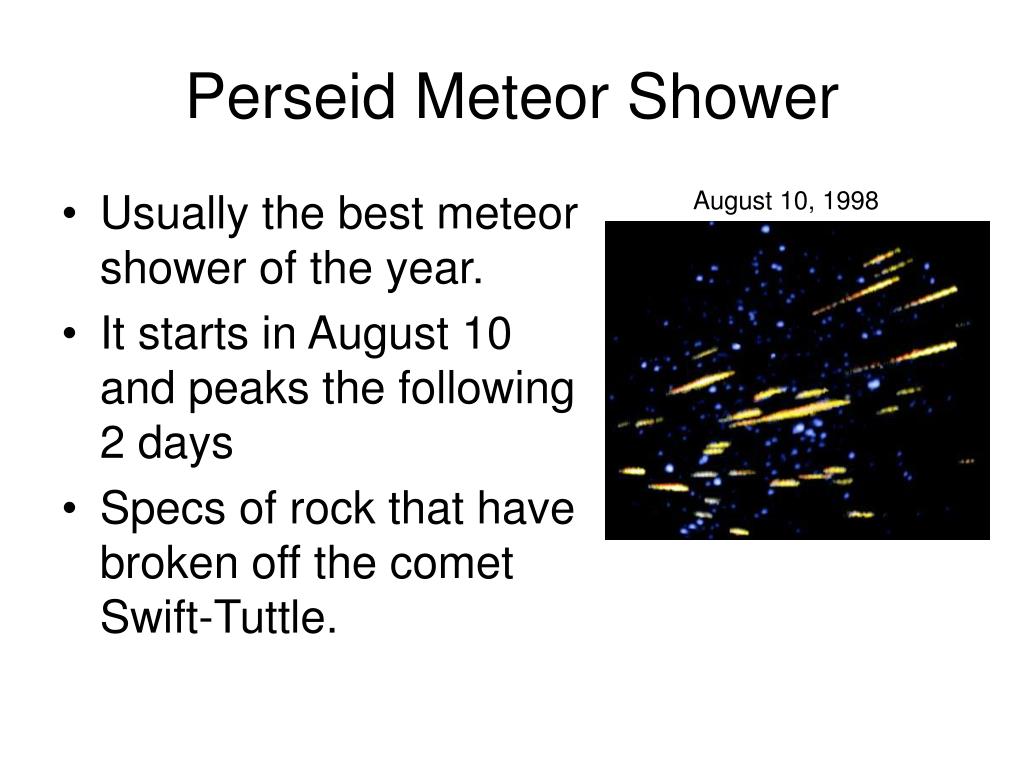 Perseid Meteor Shower

• Usually the best meteor shower of the year.
• It starts in August 10 and peaks the following 2 days
• Specs of rock that have broken off the comet Swift-Tuttle.

August 10, 1998